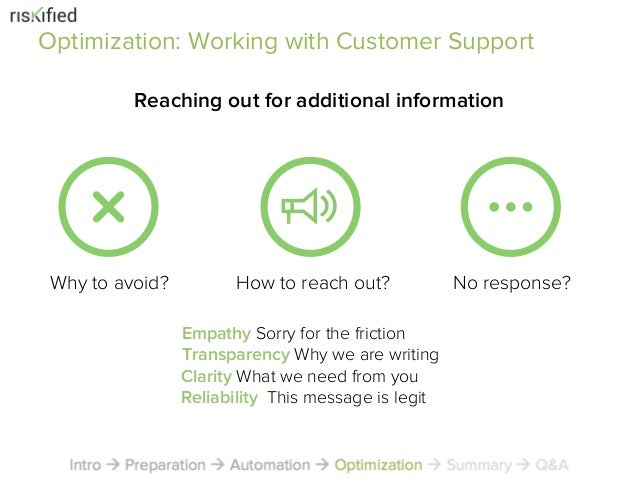 riskified
Optimization: Working with Customer Support

Reaching out for additional information

Why to avoid?

How to reach out?

No response?

Empathy Sorry for the friction
Transparency Why we are writing
Clarity What we need from you
Reliability This message is legit

Intro → Preparation → Automation → Optimization → Summary → Q&A